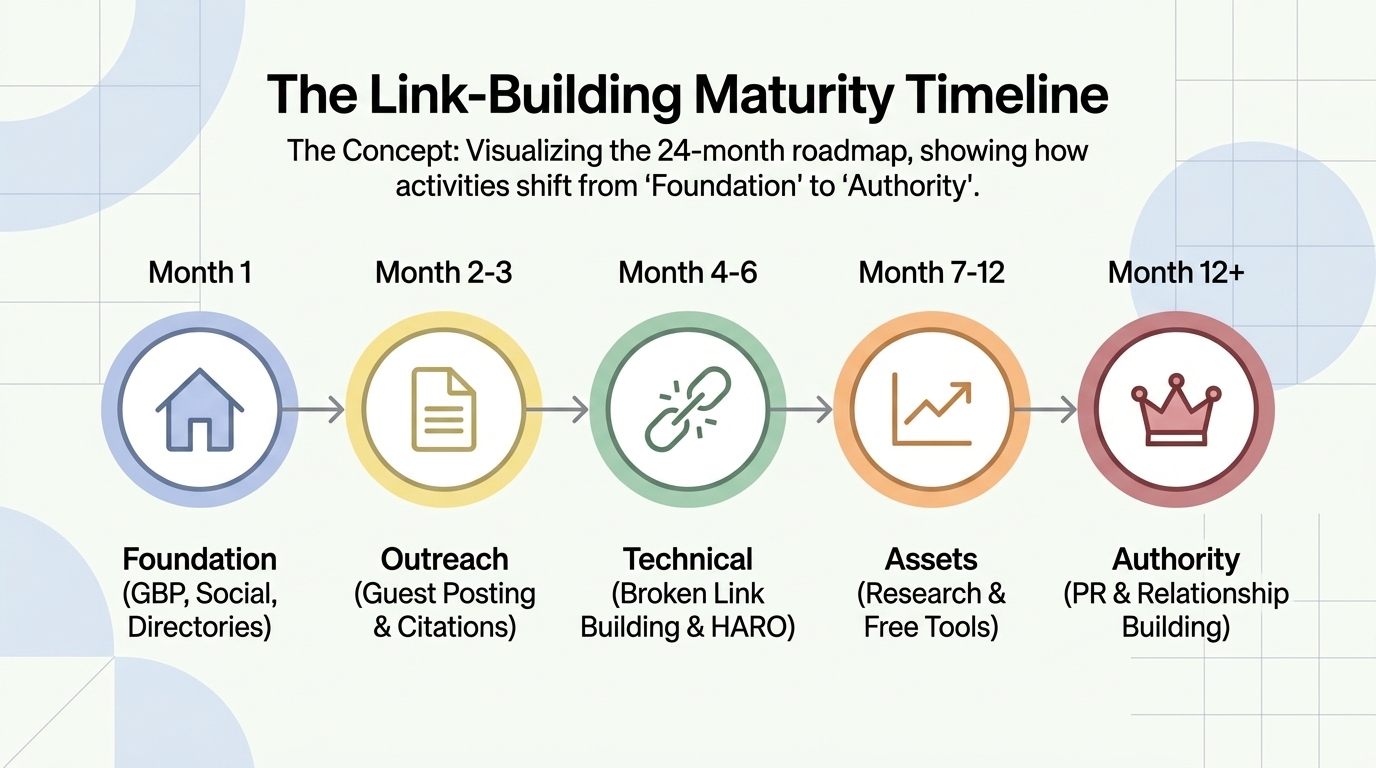 The Link-Building Maturity Timeline

The Concept: Visualizing the 24-month roadmap, showing how activities shift from 'Foundation' to 'Authority'.

Month 1

Foundation
(GBP, Social, Directories)

Month 2-3

Outreach
(Guest Posting & Citations)

Month 4-6

Technical
(Broken Link Building & HARO)

Month 7-12

Assets
(Research & Free Tools)

Month 12+

Authority
(PR & Relationship Building)